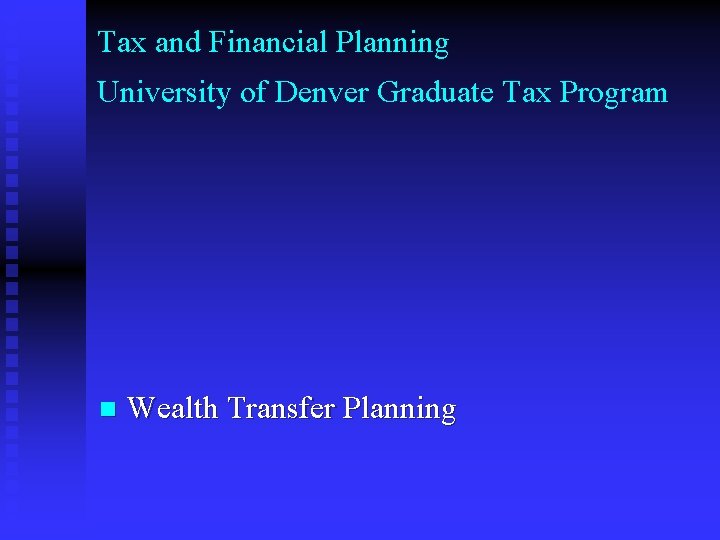 Tax and Financial Planning
University of Denver Graduate Tax Program

Wealth Transfer Planning